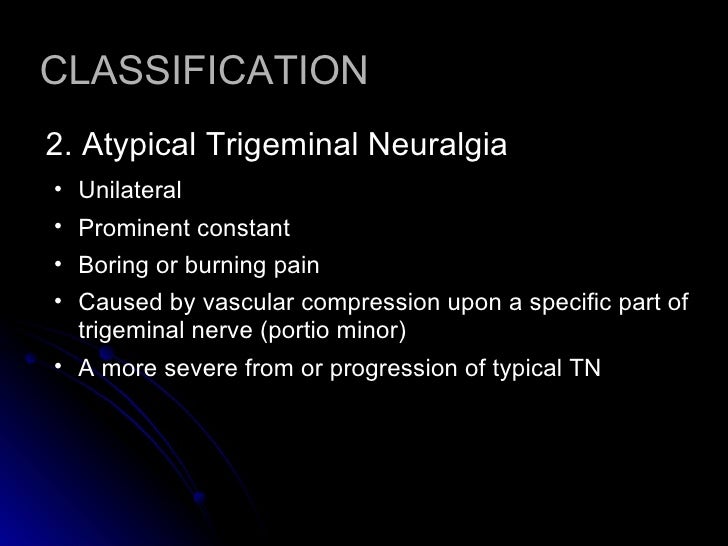 CLASSIFICATION

2. Atypical Trigeminal Neuralgia

• Unilateral
• Prominent constant
• Boring or burning pain
• Caused by vascular compression upon a specific part of trigeminal nerve (portio minor)
• A more severe from or progression of typical TN